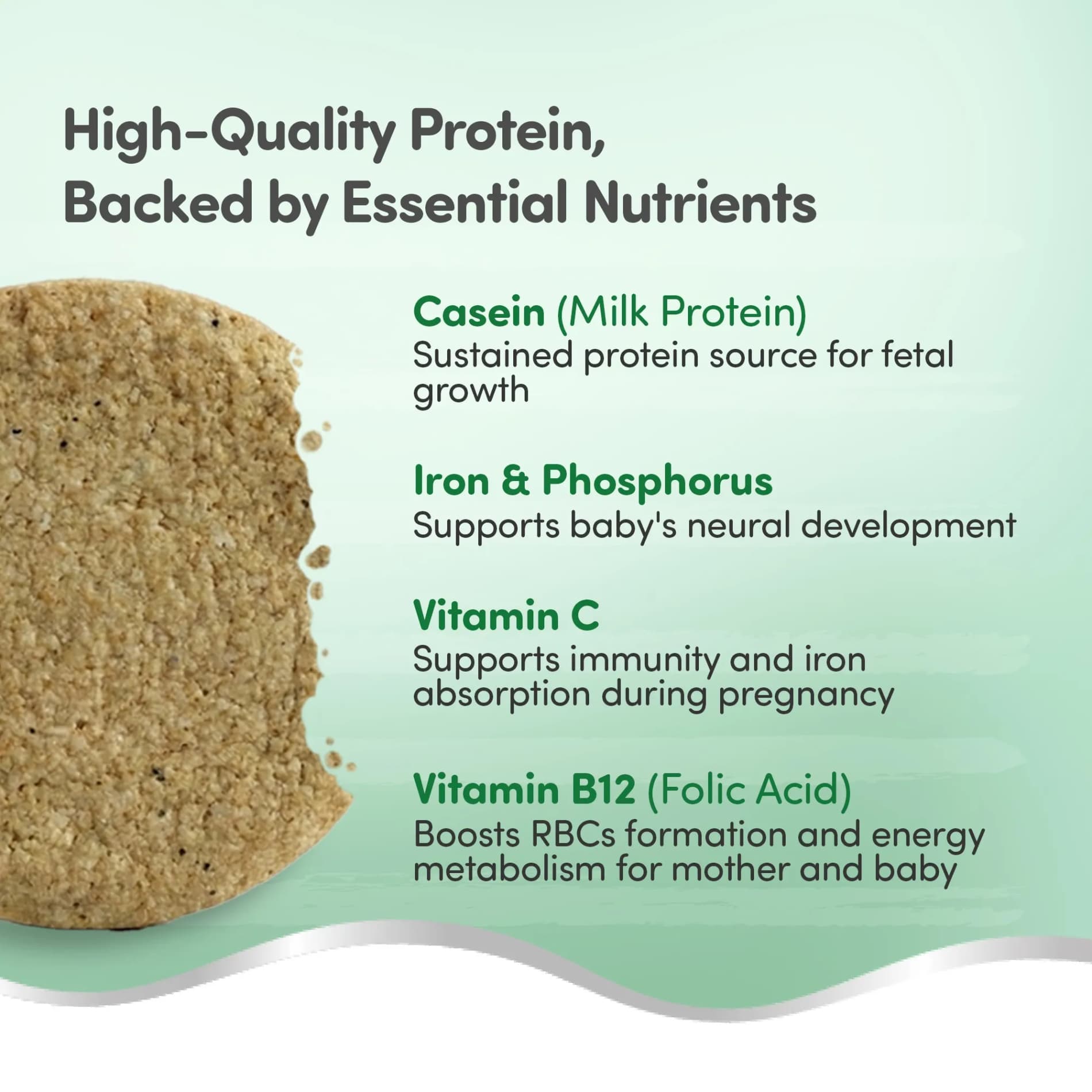 High-Quality Protein, Backed by Essential Nutrients

Casein (Milk Protein)
Sustained protein source for fetal growth

Iron & Phosphorus
Supports baby's neural development

Vitamin C
Supports immunity and iron absorption during pregnancy

Vitamin B12 (Folic Acid)
Boosts RBCs formation and energy metabolism for mother and baby